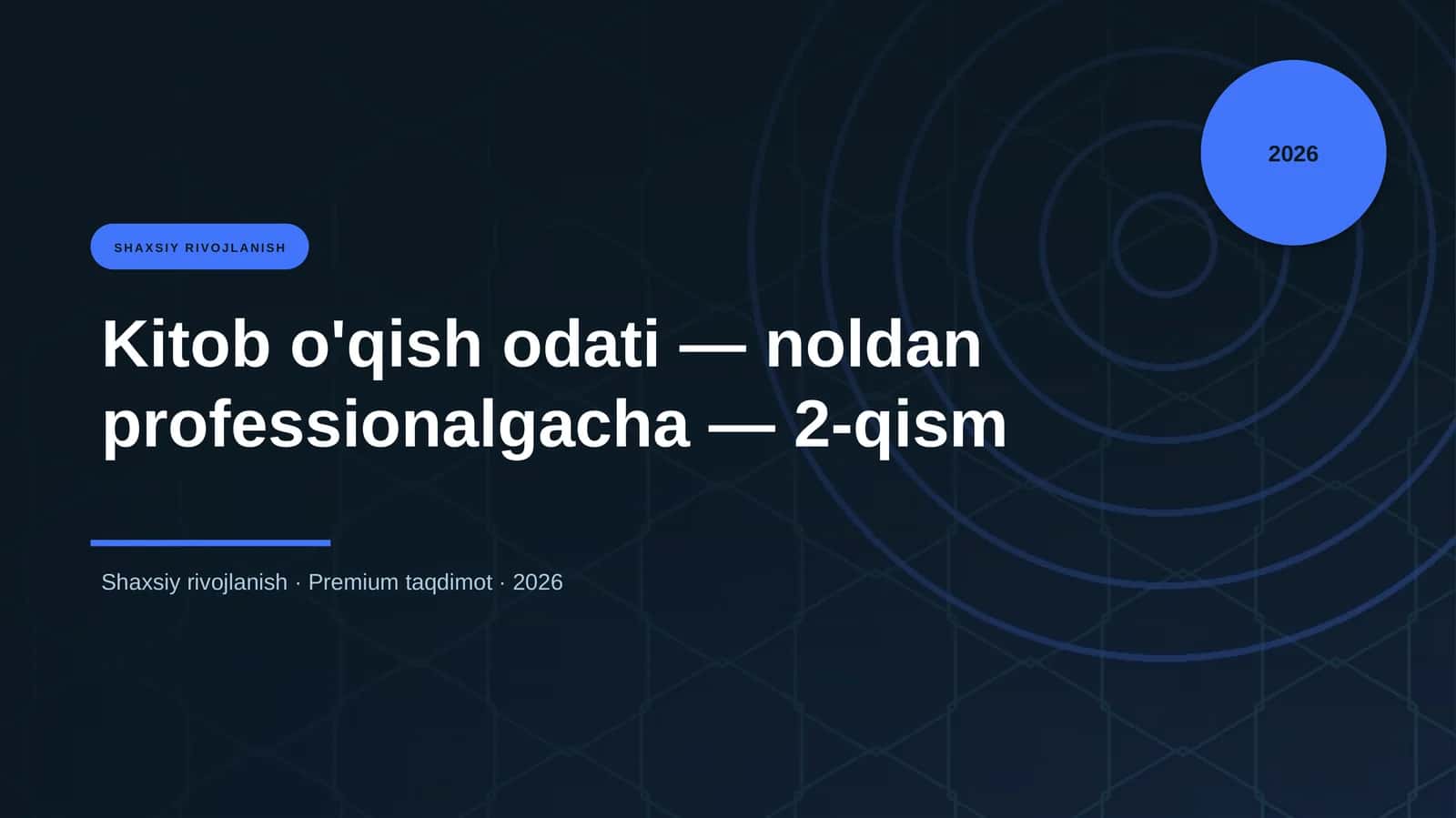 2026

SHAXSIY RIVOJLANISH

Kitob o'qish odati — noldan professionalgacha — 2-qism

Shaxsiy rivojlanish · Premium taqdimot · 2026